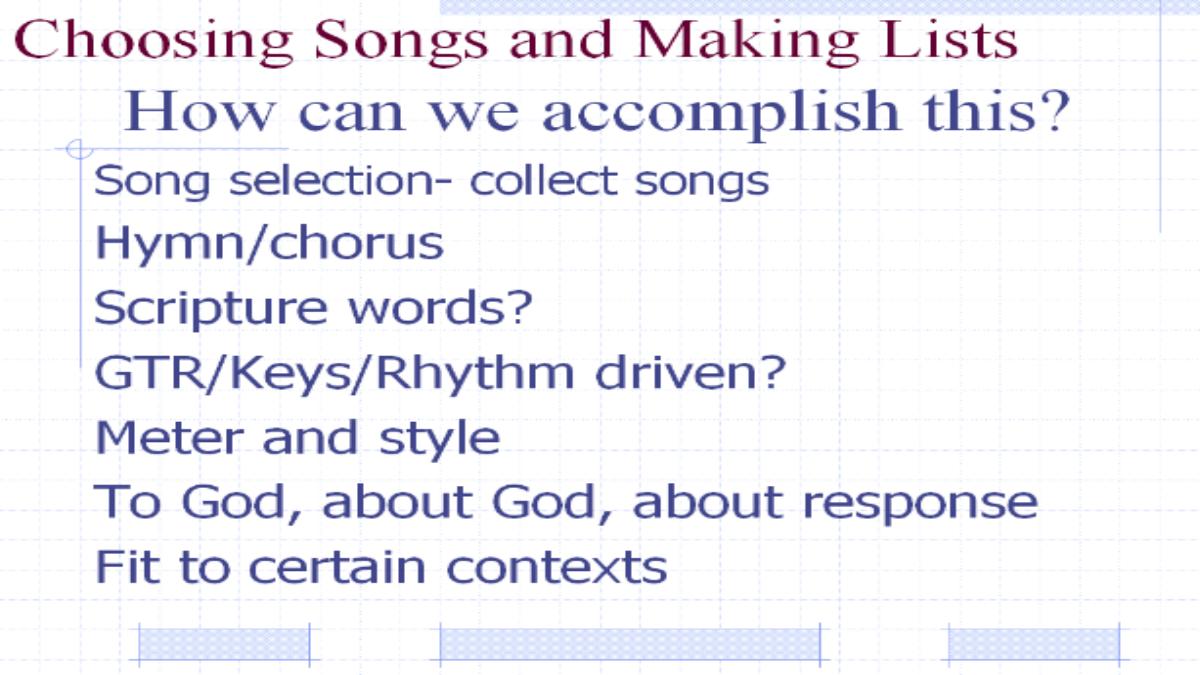 Choosing Songs and Making Lists
How can we accomplish this?

Song selection- collect songs
Hymn/chorus
Scripture words?
GTR/Keys/Rhythm driven?
Meter and style
To God, about God, about response
Fit to certain contexts